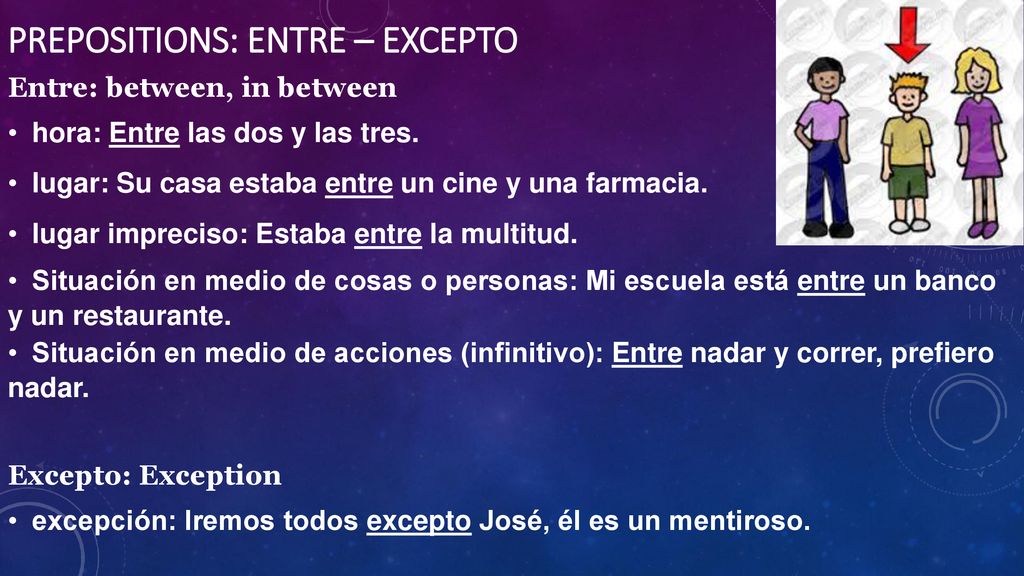 PREPOSITIONS: ENTRE – EXCEPTO

Entre: between, in between

• hora: Entre las dos y las tres.

• lugar: Su casa estaba entre un cine y una farmacia.

• lugar impreciso: Estaba entre la multitud.

• Situación en medio de cosas o personas: Mi escuela está entre un banco y un restaurante.

• Situación en medio de acciones (infinitivo): Entre nadar y correr, prefiero nadar.

Excepto: Exception

• excepción: Iremos todos excepto José, él es un mentiroso.